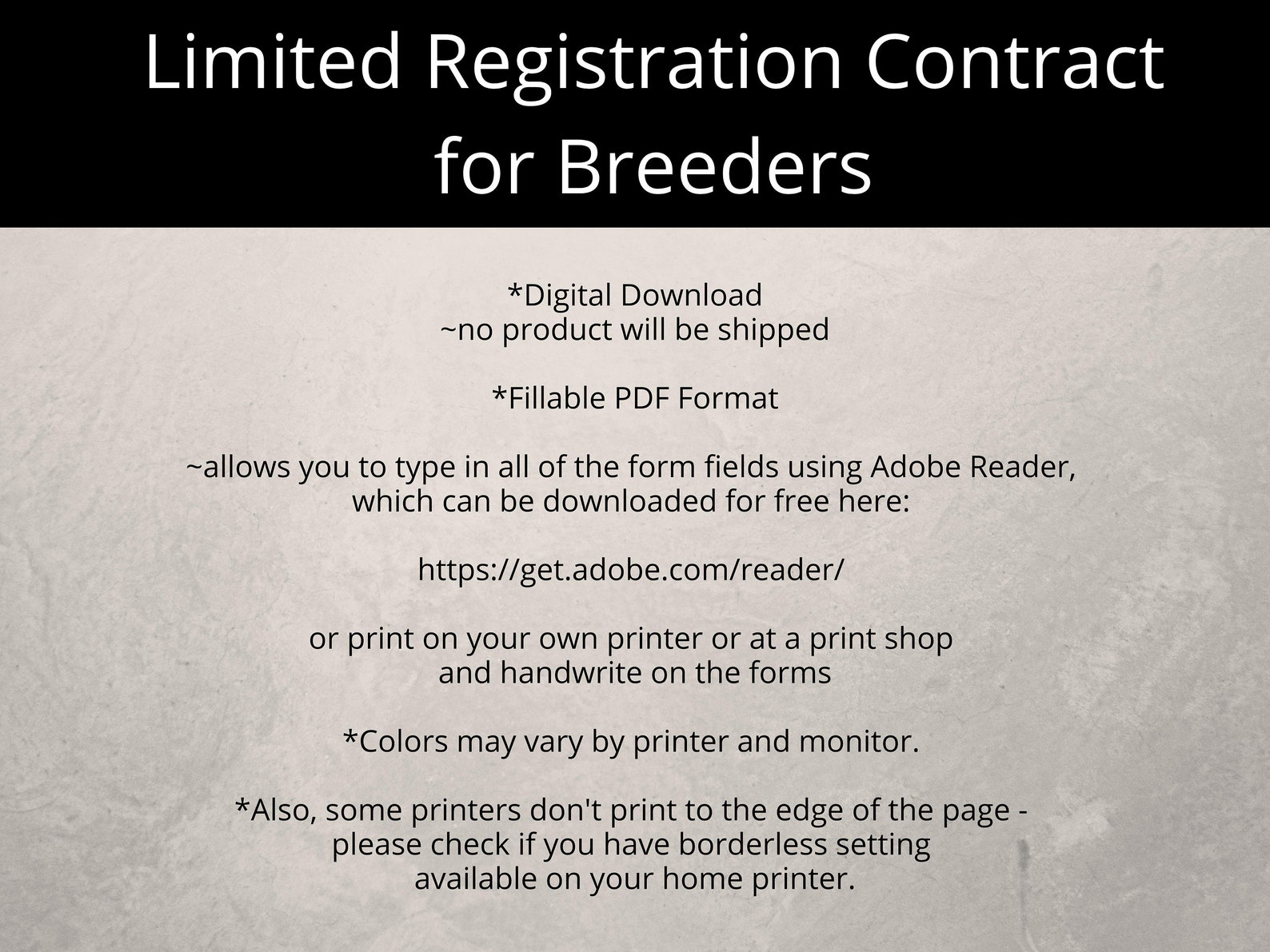 Limited Registration Contract for Breeders

*Digital Download
~no product will be shipped

*Fillable PDF Format

~allows you to type in all of the form fields using Adobe Reader, which can be downloaded for free here:

https://get.adobe.com/reader/

or print on your own printer or at a print shop and handwrite on the forms

*Colors may vary by printer and monitor.

*Also, some printers don't print to the edge of the page - please check if you have borderless setting available on your home printer.